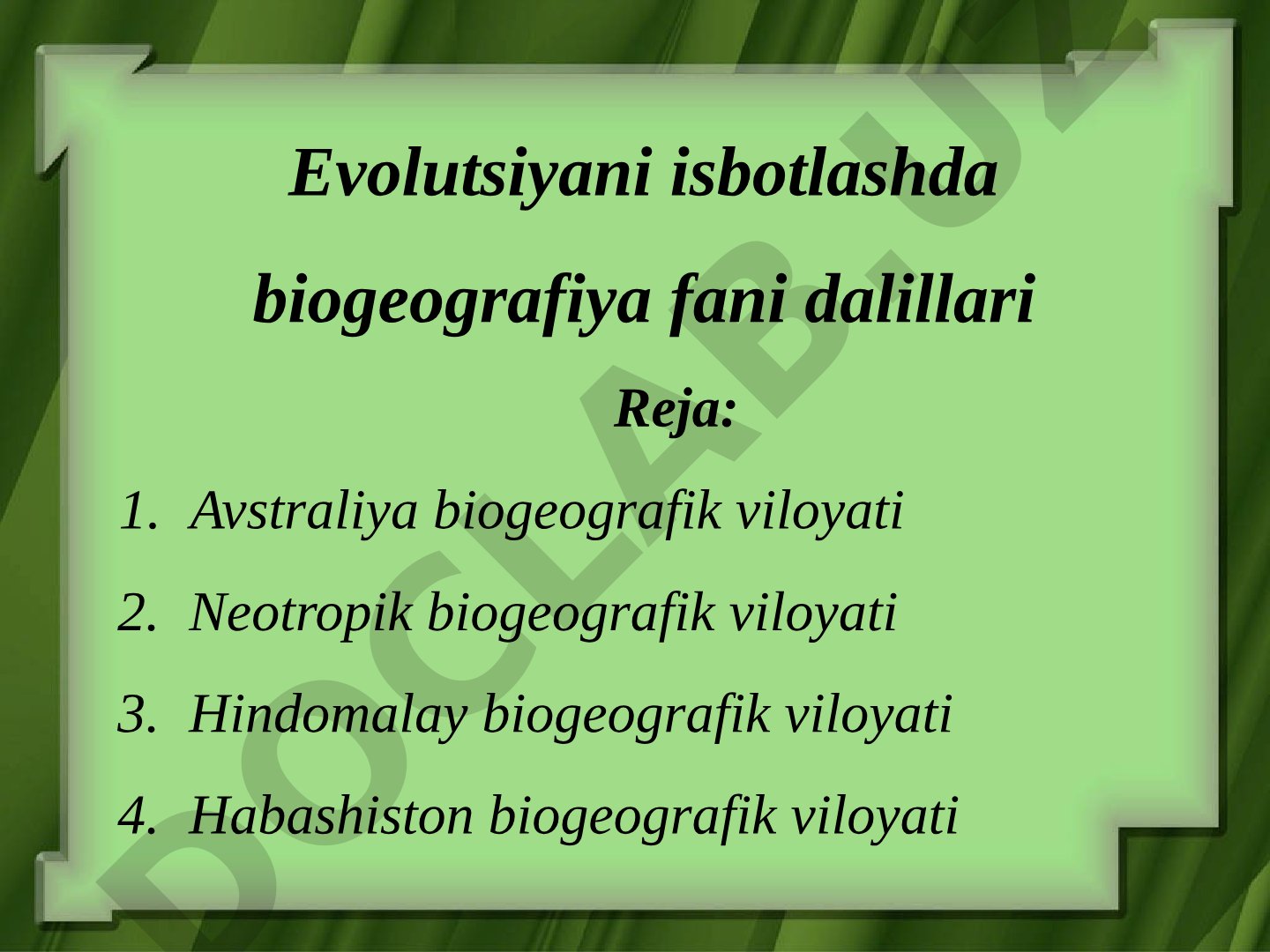 Evolutsiyani isbotlashda biogeografiya fani dalillari

Reja:

1. Avstraliya biogeografik viloyati
2. Neotropik biogeografik viloyati
3. Hindomalay biogeografik viloyati
4. Habashiston biogeografik viloyati

DOCLAB.UZ